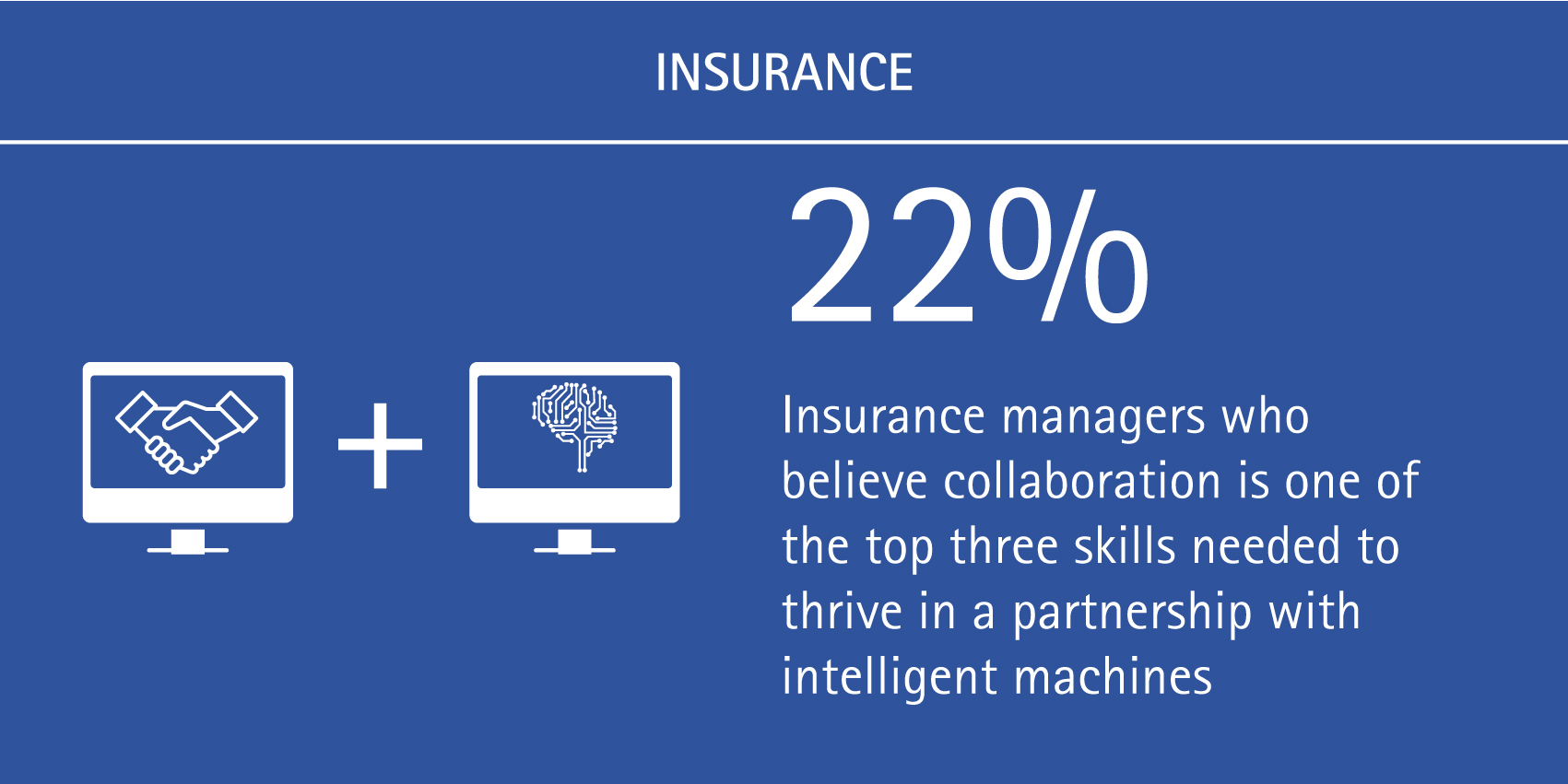 INSURANCE

+

22%

Insurance managers who believe collaboration is one of the top three skills needed to thrive in a partnership with intelligent machines